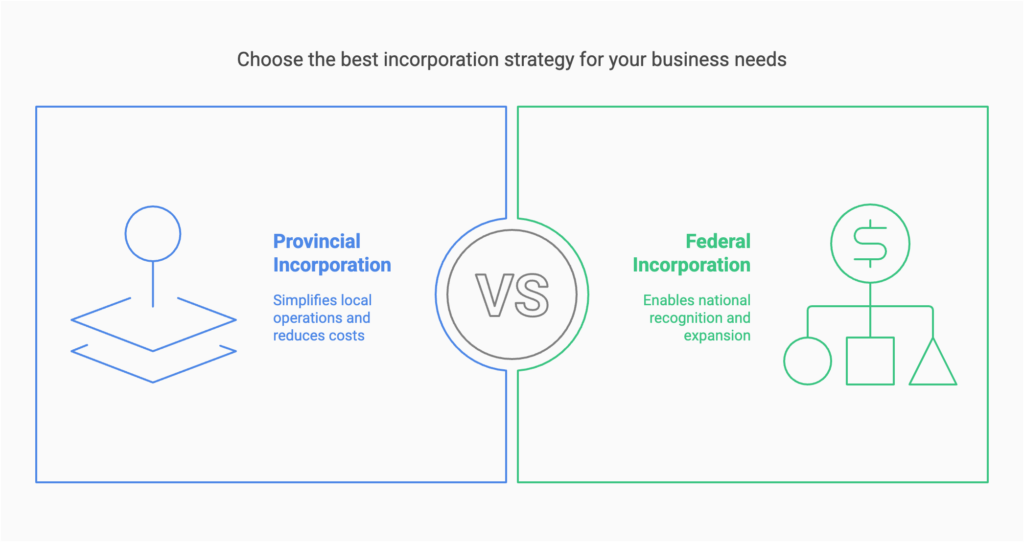 Choose the best incorporation strategy for your business needs

Provincial Incorporation

Simplifies local operations and reduces costs

VS

Federal Incorporation

Enables national recognition and expansion

$